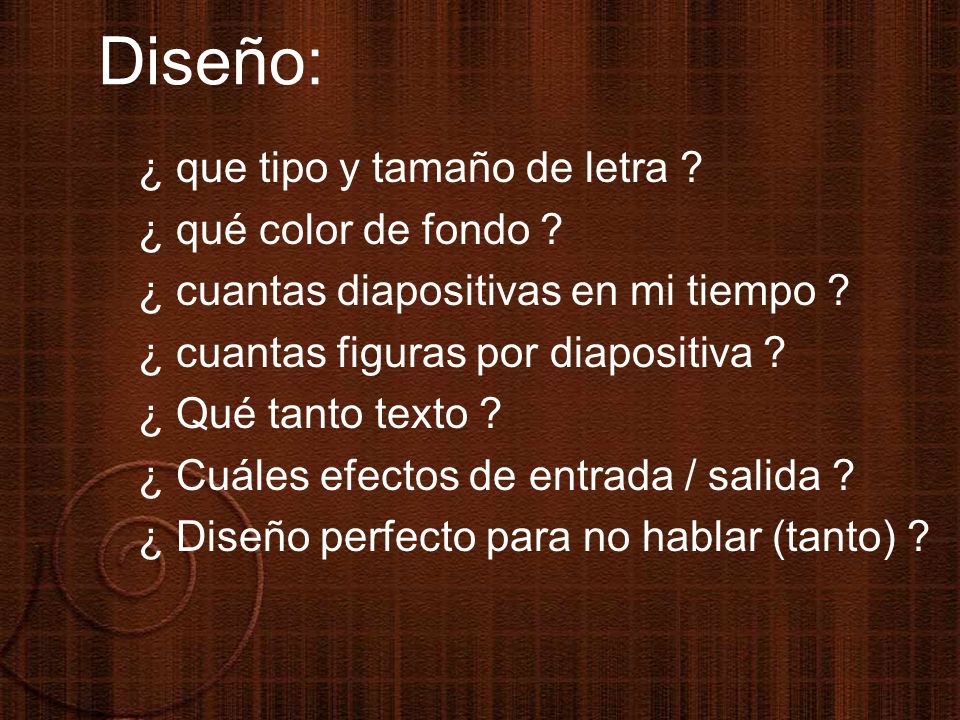 Diseño:

¿ que tipo y tamaño de letra ?
¿ qué color de fondo ?
¿ cuantas diapositivas en mi tiempo ?
¿ cuantas figuras por diapositiva ?
¿ Qué tanto texto ?
¿ Cuáles efectos de entrada / salida ?
¿ Diseño perfecto para no hablar (tanto) ?